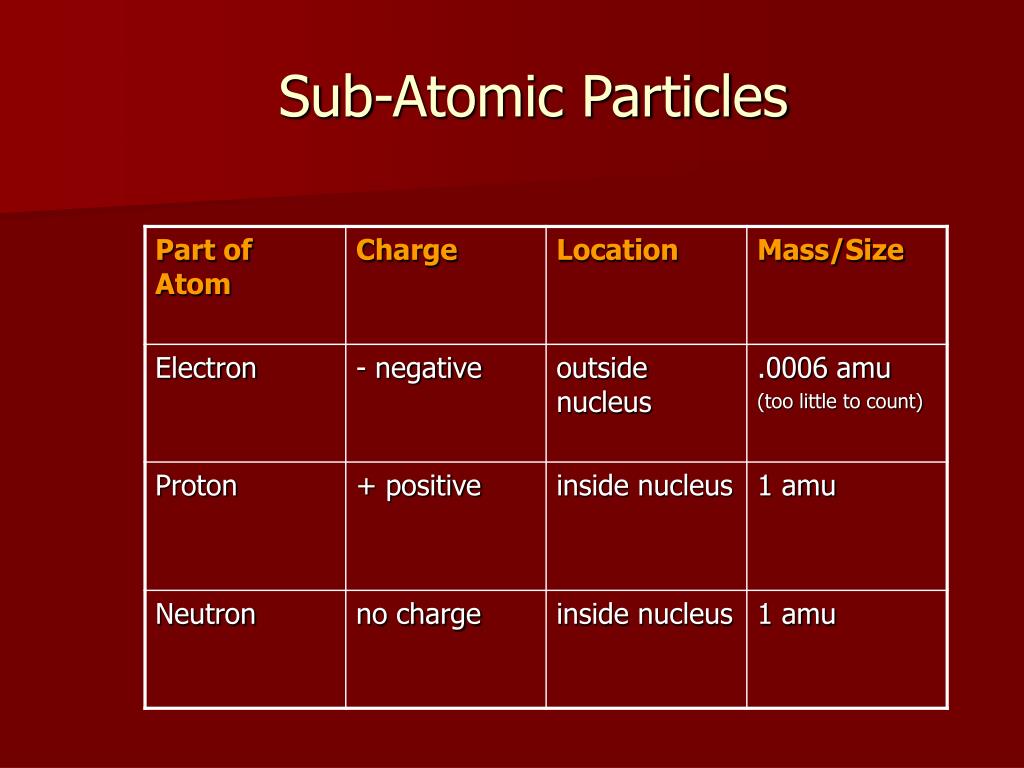 Sub-Atomic Particles

| Part of Atom | Charge | Location | Mass/Size |
|---|---|---|---|
| Electron | - negative | outside nucleus | .0006 amu (too little to count) |
| Proton | + positive | inside nucleus | 1 amu |
| Neutron | no charge | inside nucleus | 1 amu |